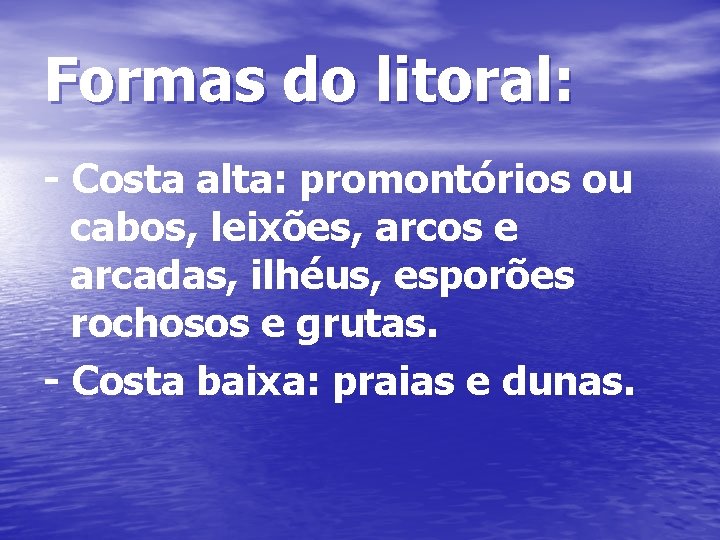 Formas do litoral:

- Costa alta: promontórios ou cabos, leixões, arcos e arcadas, ilhéus, esporões rochosos e grutas.
- Costa baixa: praias e dunas.